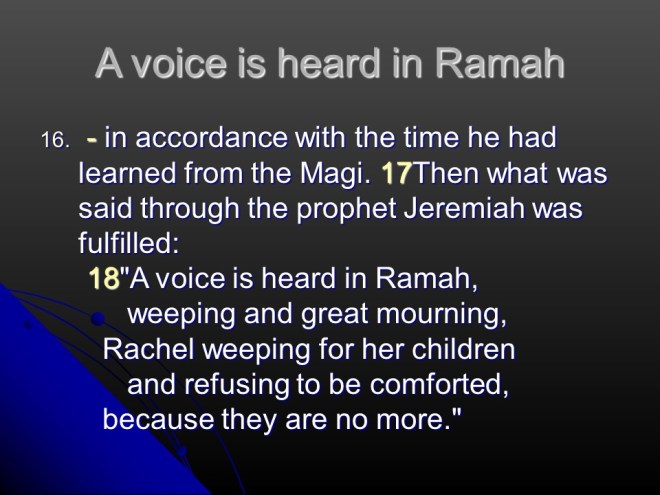 A voice is heard in Ramah

16. - in accordance with the time he had learned from the Magi. 17Then what was said through the prophet Jeremiah was fulfilled:
18"A voice is heard in Ramah,
weeping and great mourning,
Rachel weeping for her children
and refusing to be comforted,
because they are no more."